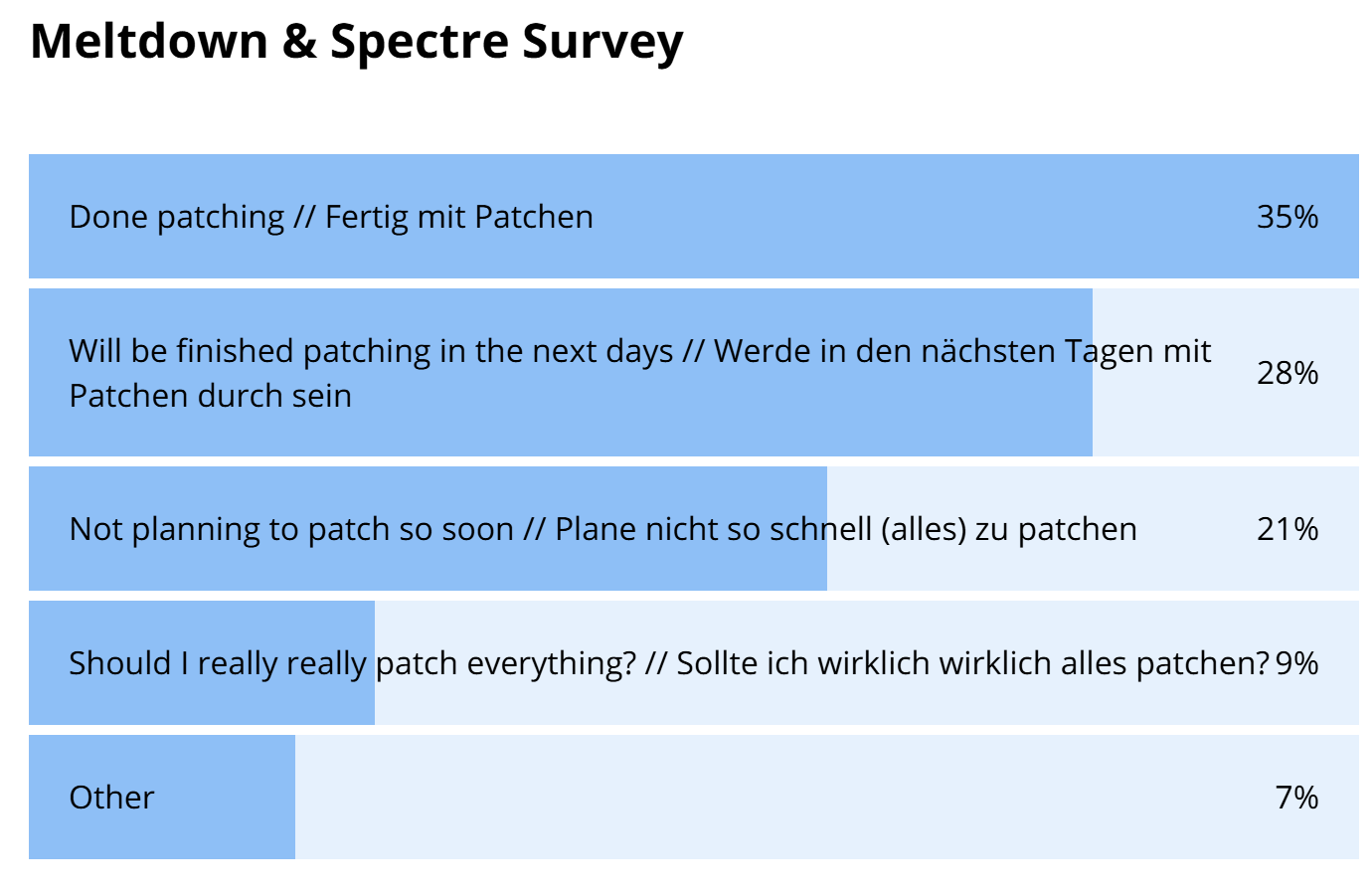 Meltdown & Spectre Survey

Done patching // Fertig mit Patchen 35%

Will be finished patching in the next days // Werde in den nächsten Tagen mit Patchen durch sein 28%

Not planning to patch so soon // Plane nicht so schnell (alles) zu patchen 21%

Should I really really patch everything? // Sollte ich wirklich wirklich alles patchen? 9%

Other 7%